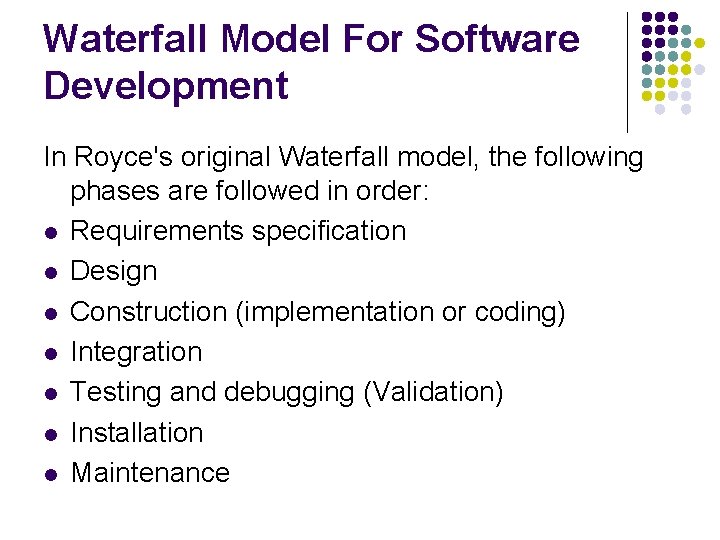 Waterfall Model For Software Development

In Royce's original Waterfall model, the following phases are followed in order:

- Requirements specification
- Design
- Construction (implementation or coding)
- Integration
- Testing and debugging (Validation)
- Installation
- Maintenance